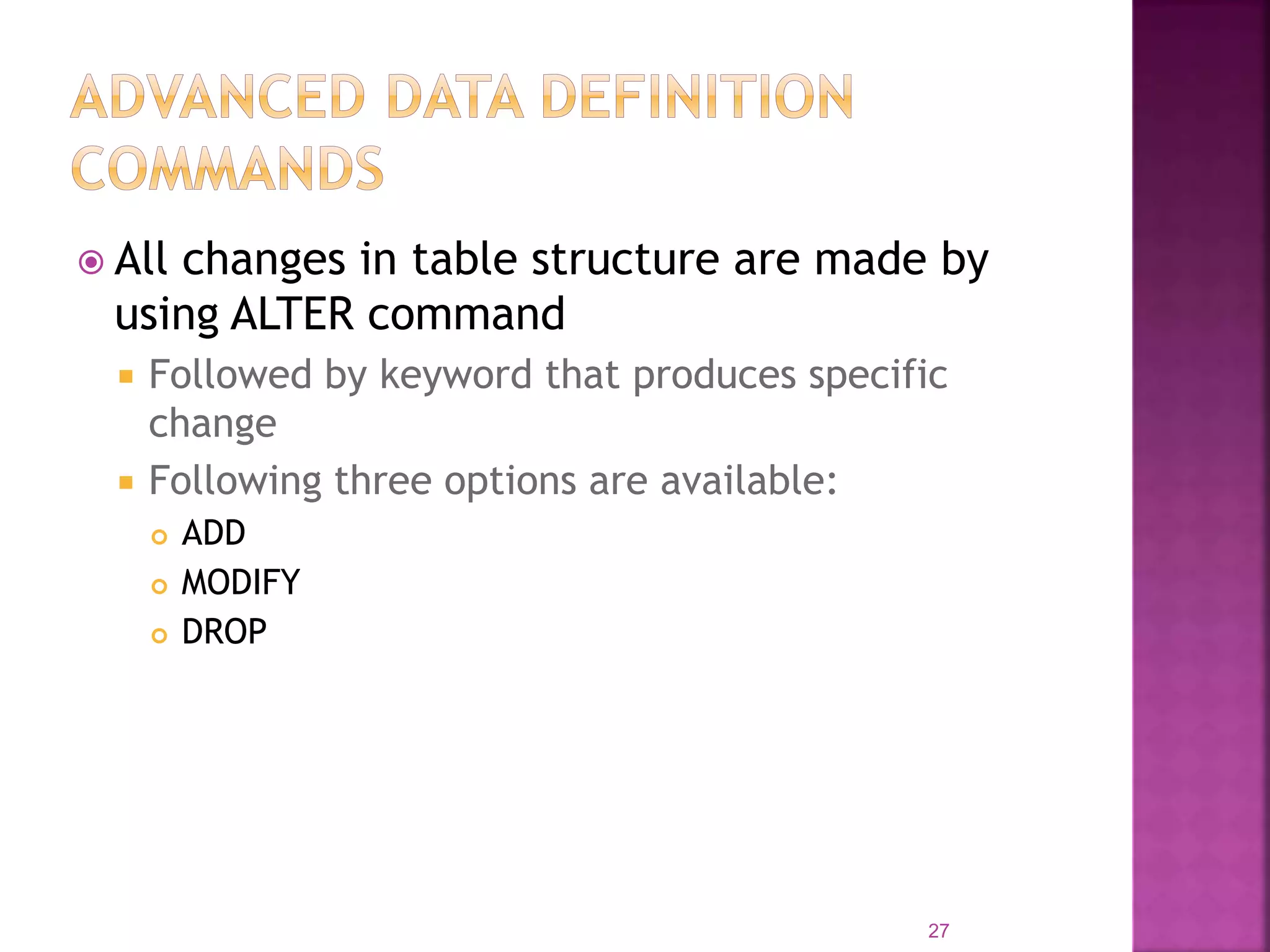 ADVANCED DATA DEFINITION COMMANDS

All changes in table structure are made by using ALTER command

Followed by keyword that produces specific change

Following three options are available:

ADD

MODIFY

DROP

27